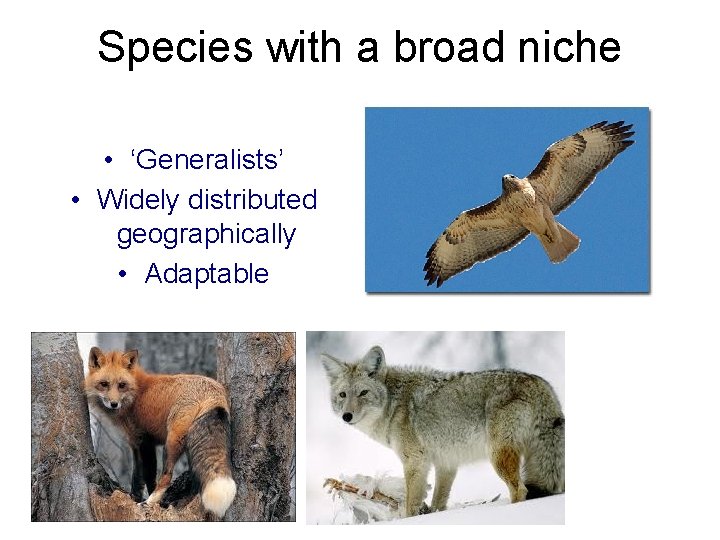 Species with a broad niche

• ‘Generalists’
• Widely distributed geographically
• Adaptable